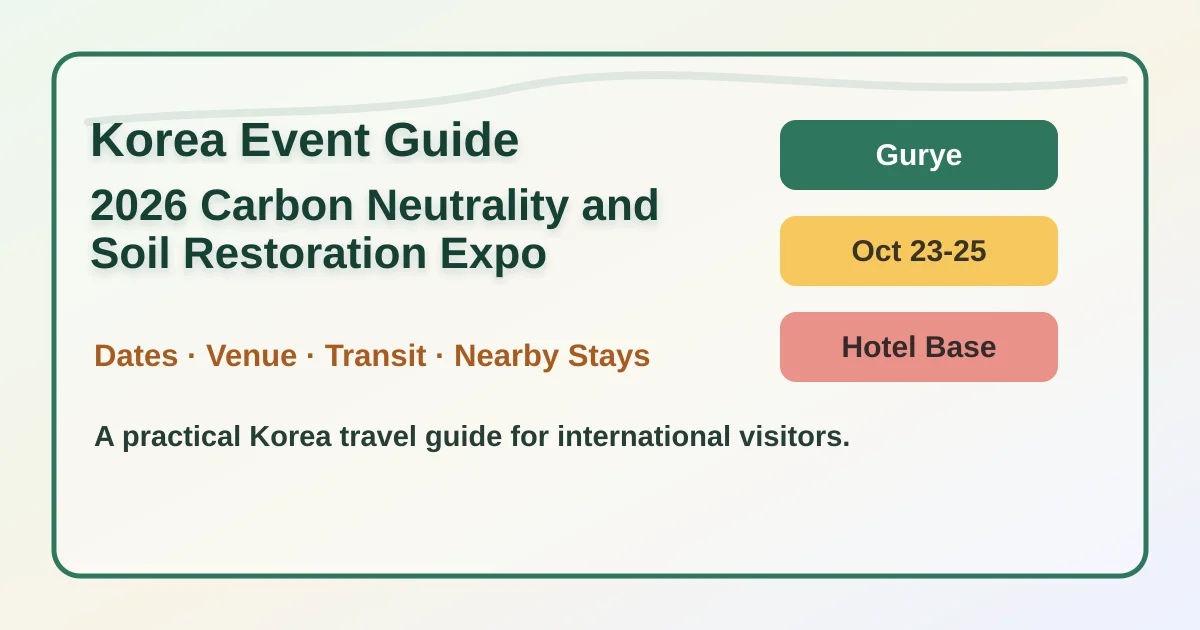 Korea Event Guide

2026 Carbon Neutrality and Soil Restoration Expo

Dates · Venue · Transit · Nearby Stays

A practical Korea travel guide for international visitors.

Gurye

Oct 23-25

Hotel Base